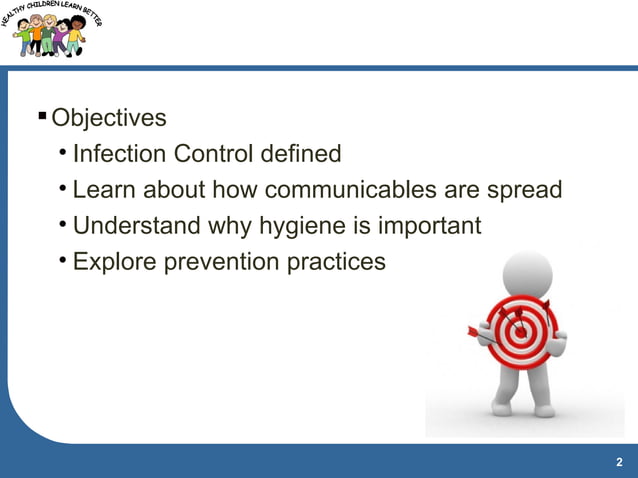 HEALTHY CHILDREN LEARN BETTER

▪ Objectives
• Infection Control defined
• Learn about how communicables are spread
• Understand why hygiene is important
• Explore prevention practices

2